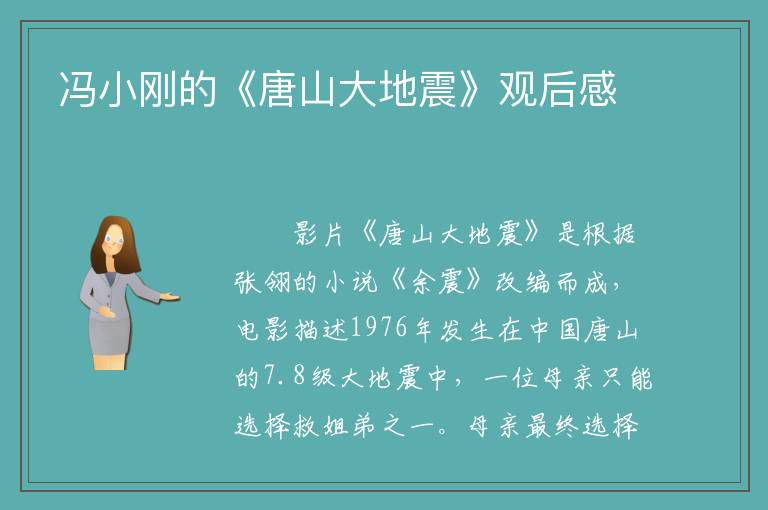 冯小刚的《唐山大地震》观后感

影片《唐山大地震》是根据张翎的小说《余震》改编而成，电影描述1976年发生在中国唐山的7.8级大地震中，一位母亲只能选择救姐弟之一。母亲最终选择